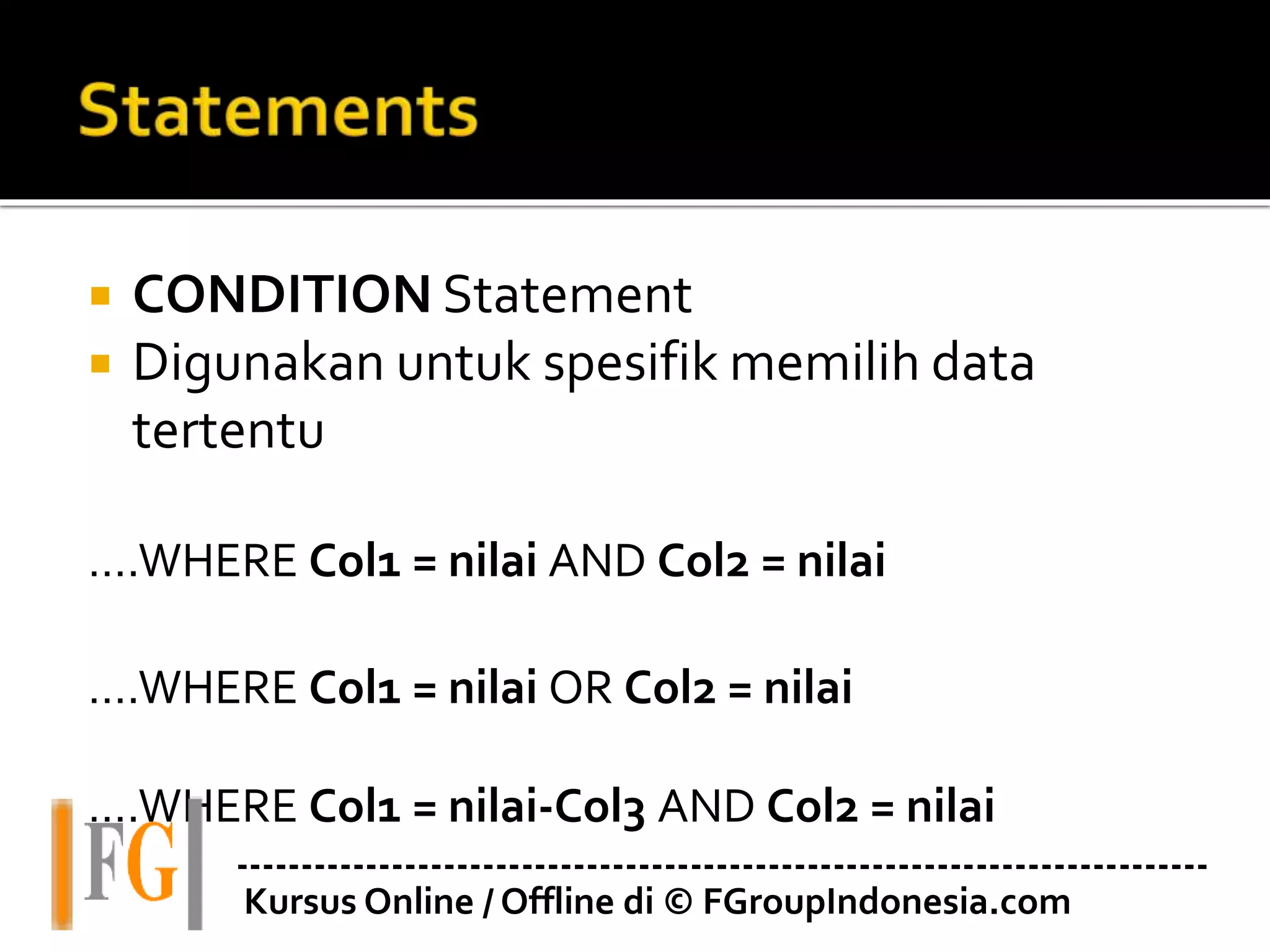 Statements

CONDITION Statement

Digunakan untuk spesifik memilih data tertentu

….WHERE Col1 = nilai AND Col2 = nilai

….WHERE Col1 = nilai OR Col2 = nilai

….WHERE Col1 = nilai-Col3 AND Col2 = nilai

FG

Kursus Online / Offline di © FGroupIndonesia.com